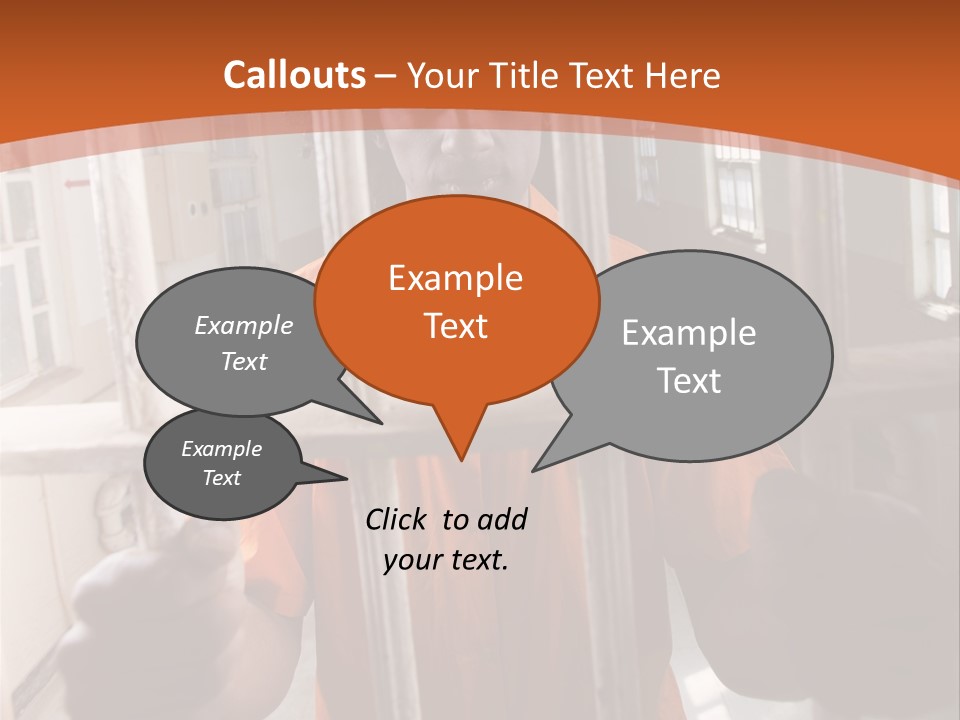 Callouts – Your Title Text Here

Example Text

Example Text

Example Text

Example Text

Click to add your text.